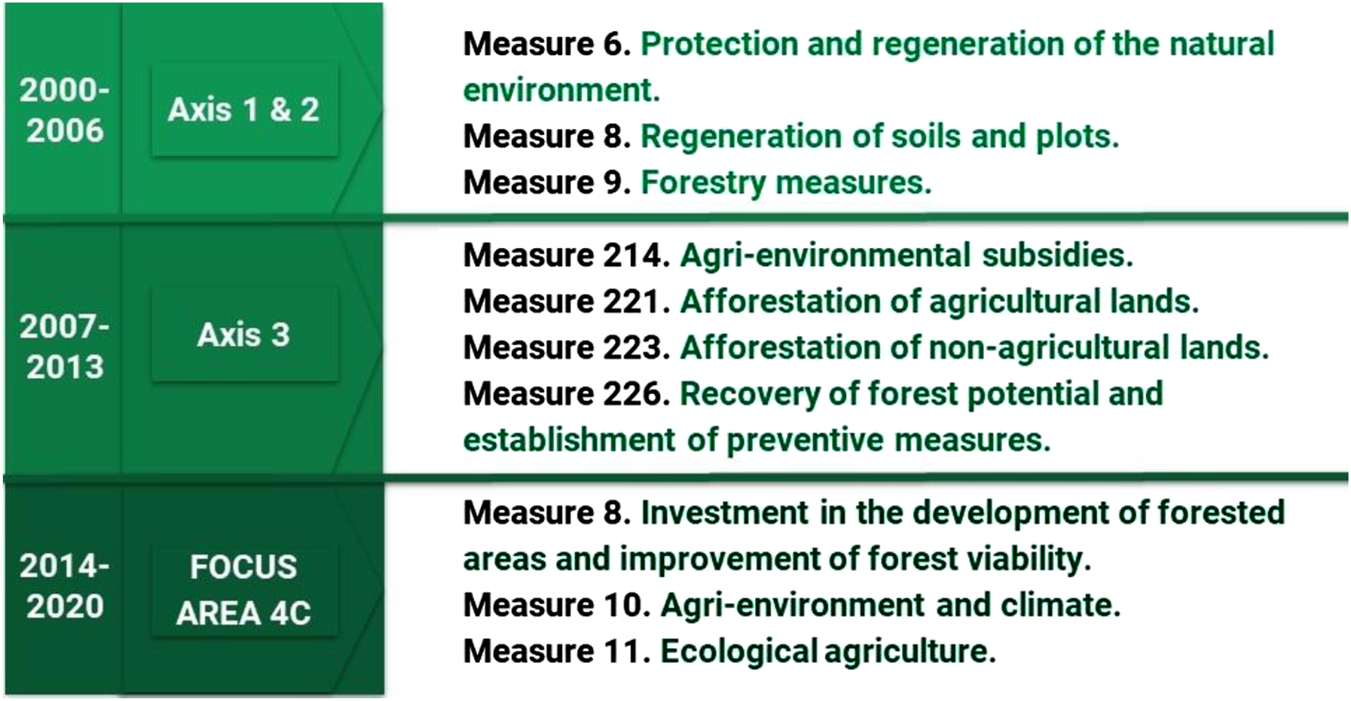 2000-2006

Axis 1 & 2

Measure 6. Protection and regeneration of the natural environment.
Measure 8. Regeneration of soils and plots.
Measure 9. Forestry measures.

2007-2013

Axis 3

Measure 214. Agri-environmental subsidies.
Measure 221. Afforestation of agricultural lands.
Measure 223. Afforestation of non-agricultural lands.
Measure 226. Recovery of forest potential and establishment of preventive measures.

2014-2020

FOCUS AREA 4C

Measure 8. Investment in the development of forested areas and improvement of forest viability.
Measure 10. Agri-environment and climate.
Measure 11. Ecological agriculture.